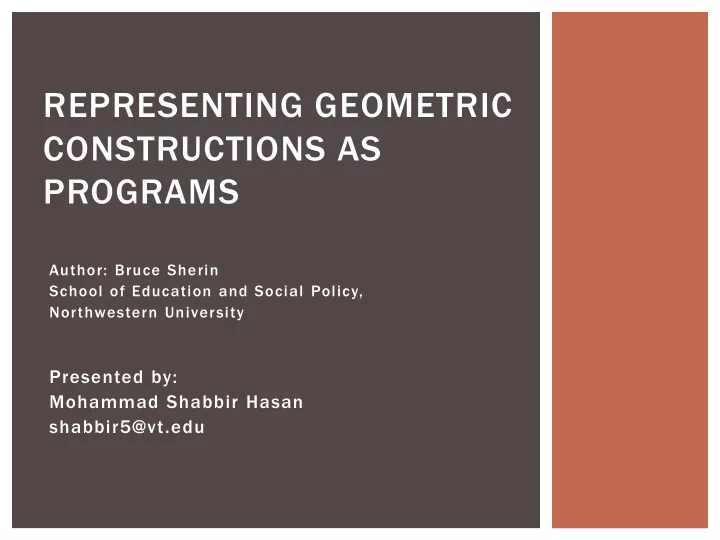 REPRESENTING GEOMETRIC CONSTRUCTIONS AS PROGRAMS

Author: Bruce Sherin
School of Education and Social Policy,
Northwestern University

Presented by:
Mohammad Shabbir Hasan
shabbir5@vt.edu